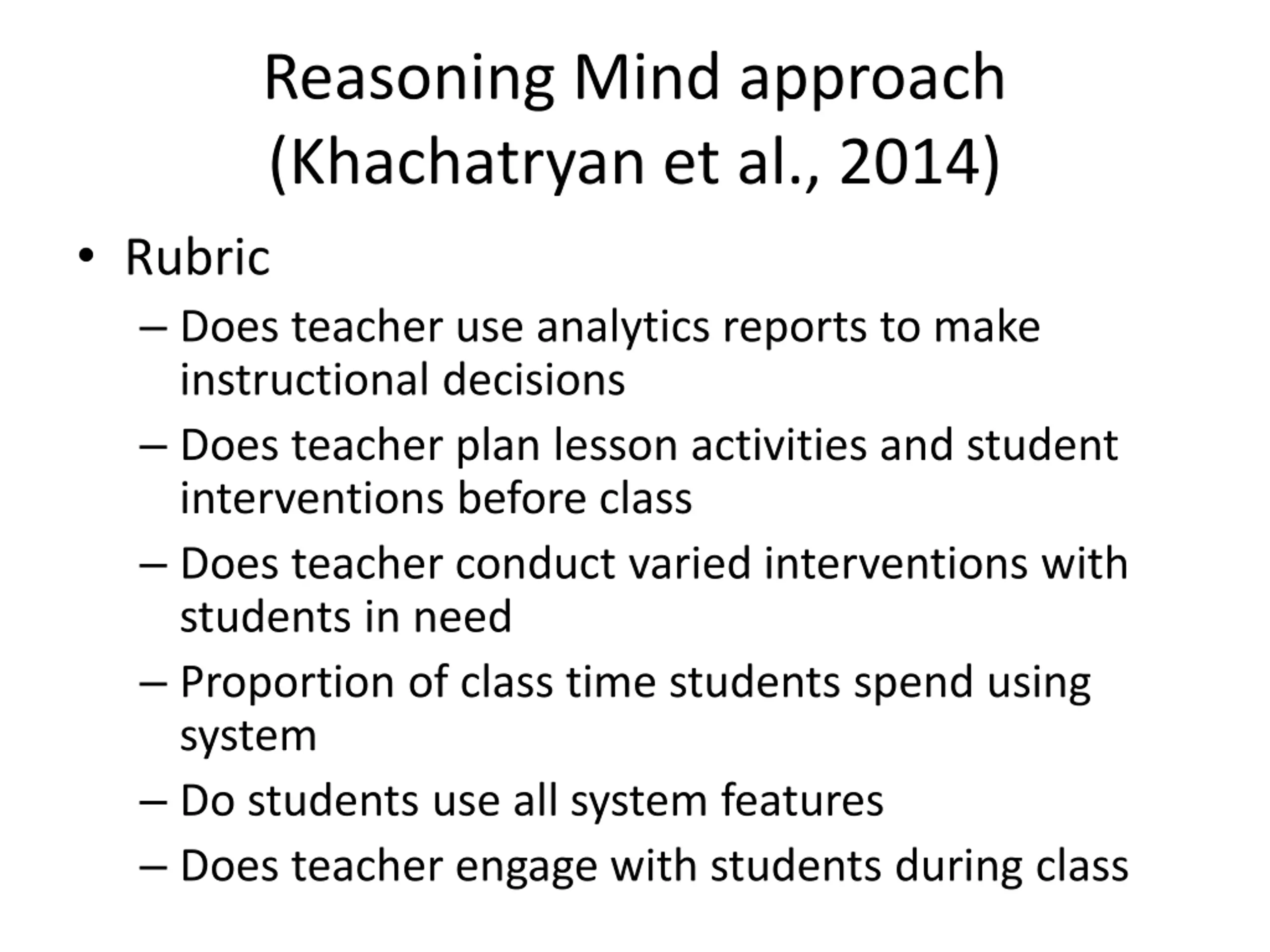 Reasoning Mind approach (Khachatryan et al., 2014)

• Rubric

– Does teacher use analytics reports to make instructional decisions

– Does teacher plan lesson activities and student interventions before class

– Does teacher conduct varied interventions with students in need

– Proportion of class time students spend using system

– Do students use all system features

– Does teacher engage with students during class